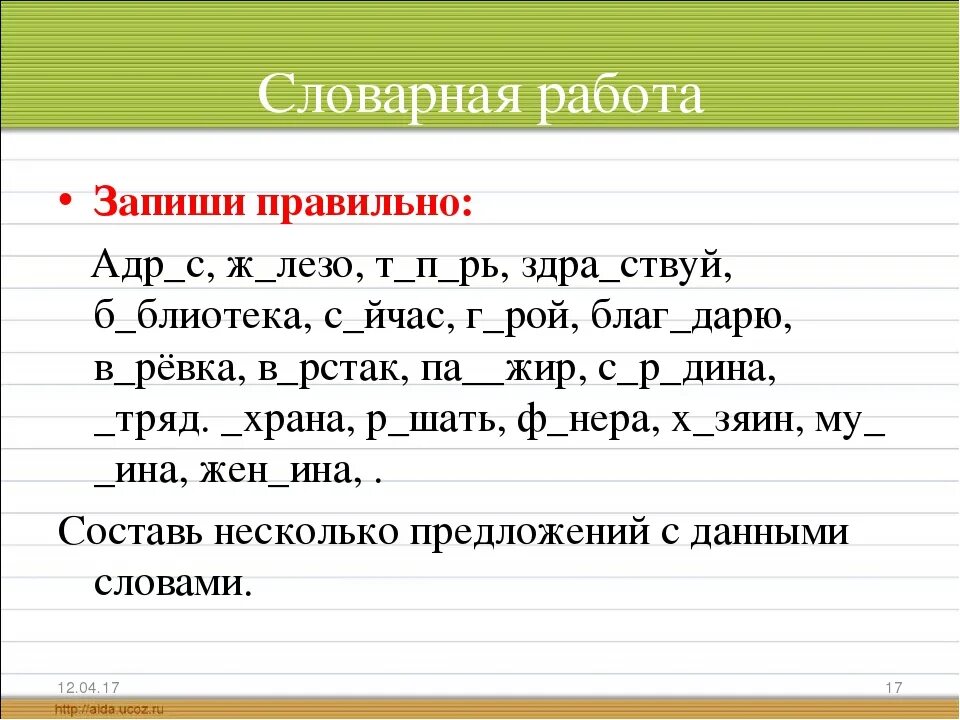 Словарная работа

• Запиши правильно:

Адр_с, ж_лезо, т_п_рь, здра_ствуй, б_блиотека, с_йчас, г_рой, благ_дарю, в_рёвка, в_рстак, па__жир, с_р_дина, _тряд. _храна, р_шать, ф_нера, х_зяин, му_ _ина, жен_ина, .

Составь несколько предложений с данными словами.

12.04.17

17

http://aida.ucoz.ru